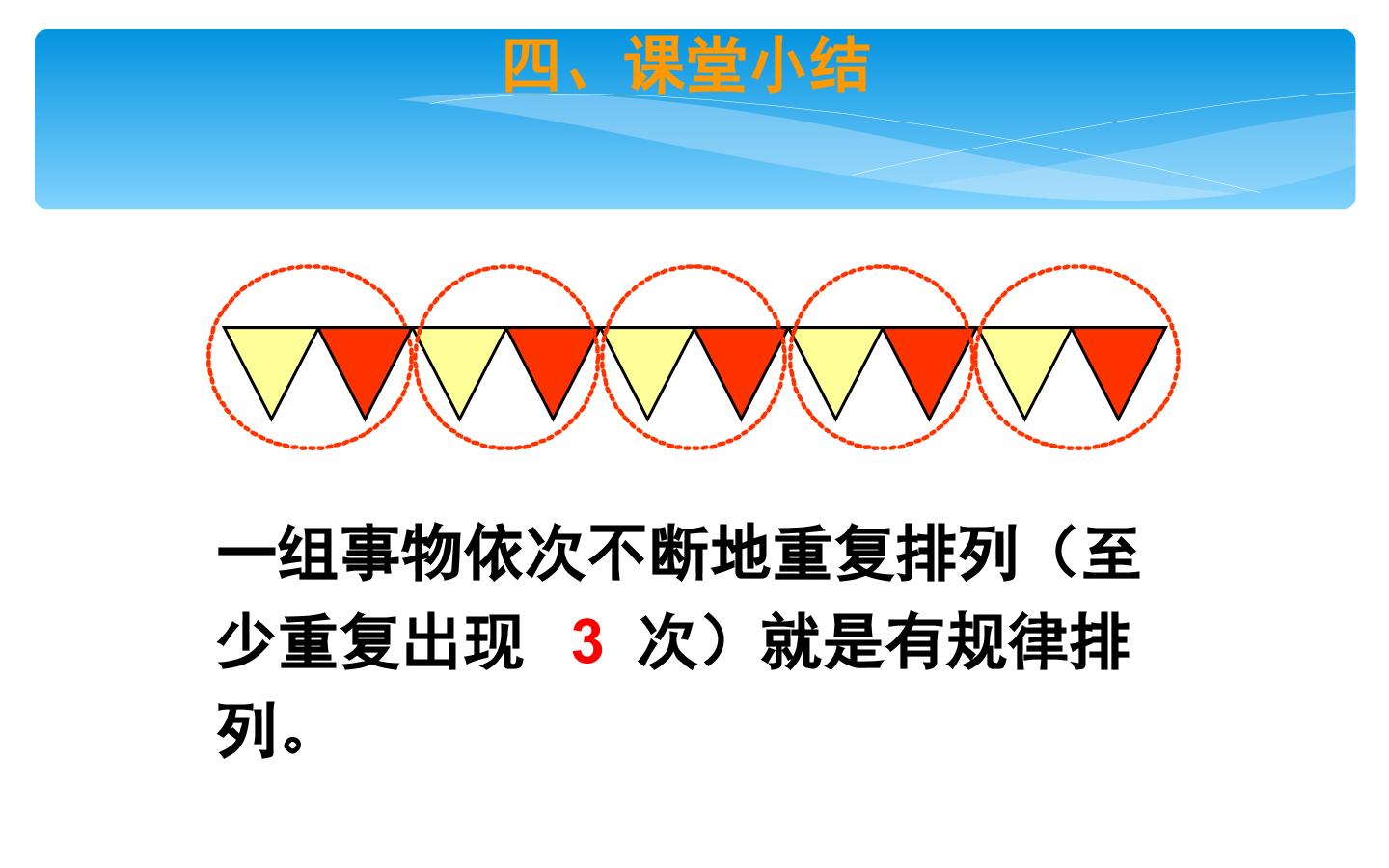 四、课堂小结

一组事物依次不断地重复排列（至少重复出现 3 次）就是有规律排列。